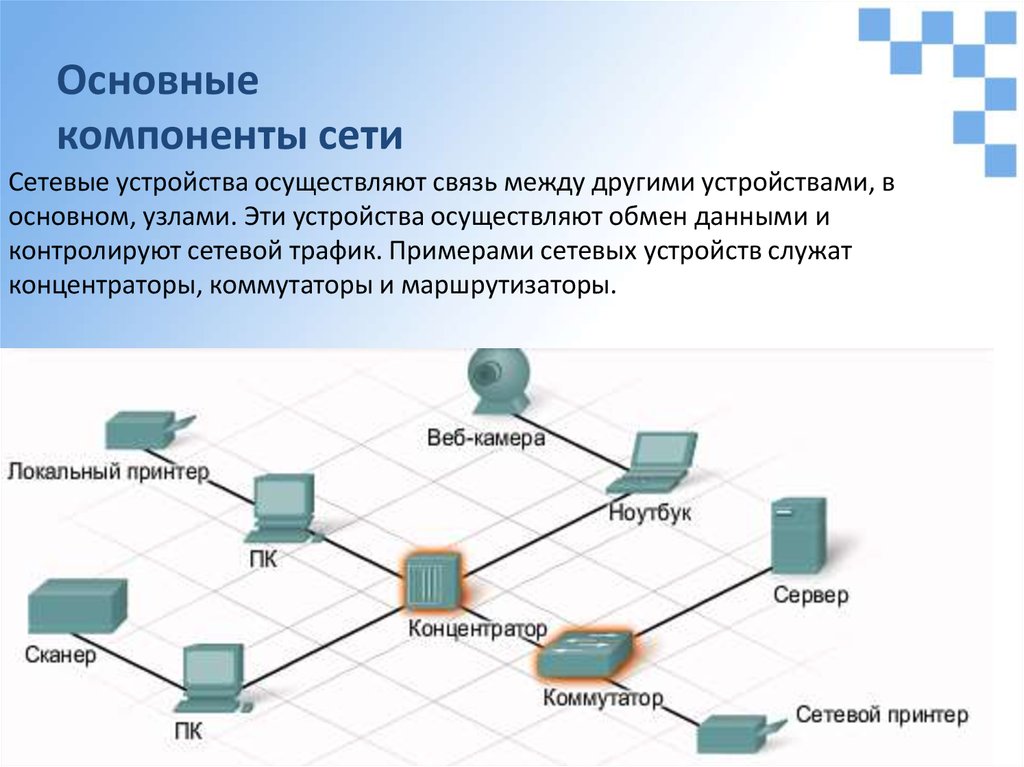 Основные компоненты сети

Сетевые устройства осуществляют связь между другими устройствами, в основном, узлами. Эти устройства осуществляют обмен данными и контролируют сетевой трафик. Примерами сетевых устройств служат концентраторы, коммутаторы и маршрутизаторы.

Веб-камера
Локальный принтер
Ноутбук
ПК
Сервер
Концентратор
Сканер
Коммутатор
ПК
Сетевой принтер